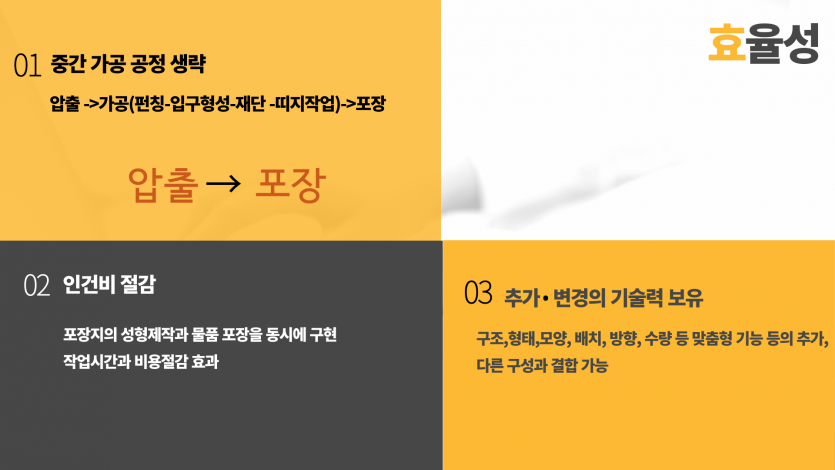 효율성

01 중간 가공 공정 생략

압출 ->가공(펀칭-입구형성-재단 -띠지작업)->포장

압출 → 포장

02 인건비 절감

포장지의 성형제작과 물품 포장을 동시에 구현
작업시간과 비용절감 효과

03 추가 • 변경의 기술력 보유

구조,형태,모양, 배치, 방향, 수량 등 맞춤형 기능 등의 추가,
다른 구성과 결합 가능